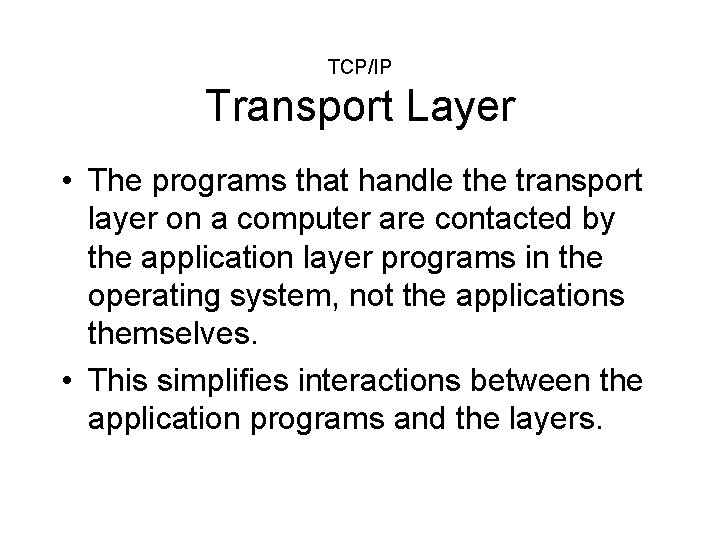 TCP/IP
Transport Layer

• The programs that handle the transport layer on a computer are contacted by the application layer programs in the operating system, not the applications themselves.

• This simplifies interactions between the application programs and the layers.